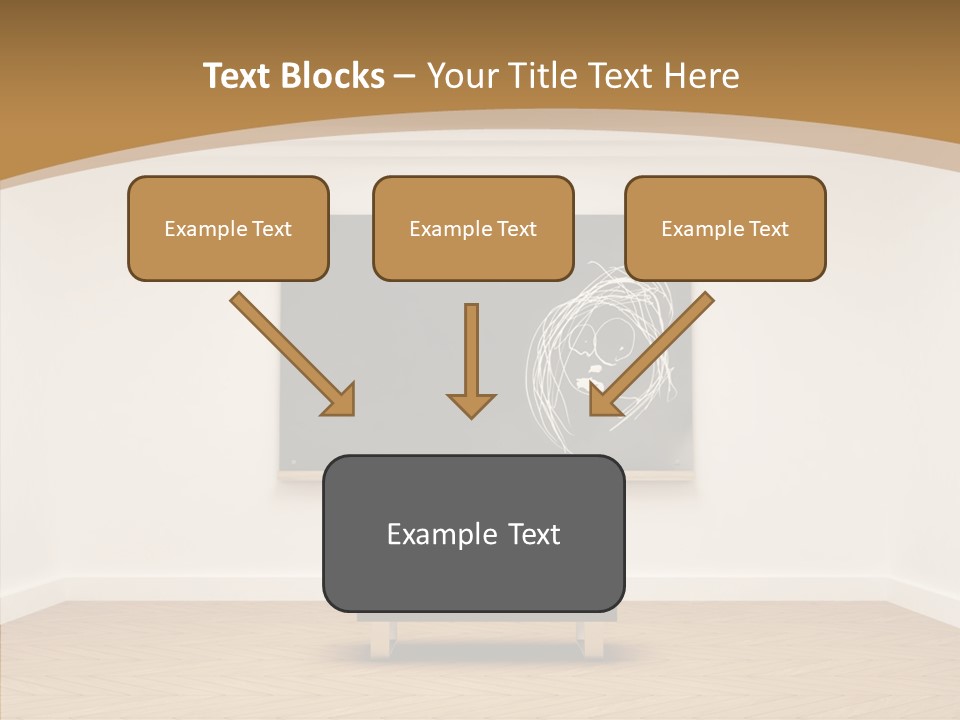 Text Blocks – Your Title Text Here

Example Text

Example Text

Example Text

Example Text